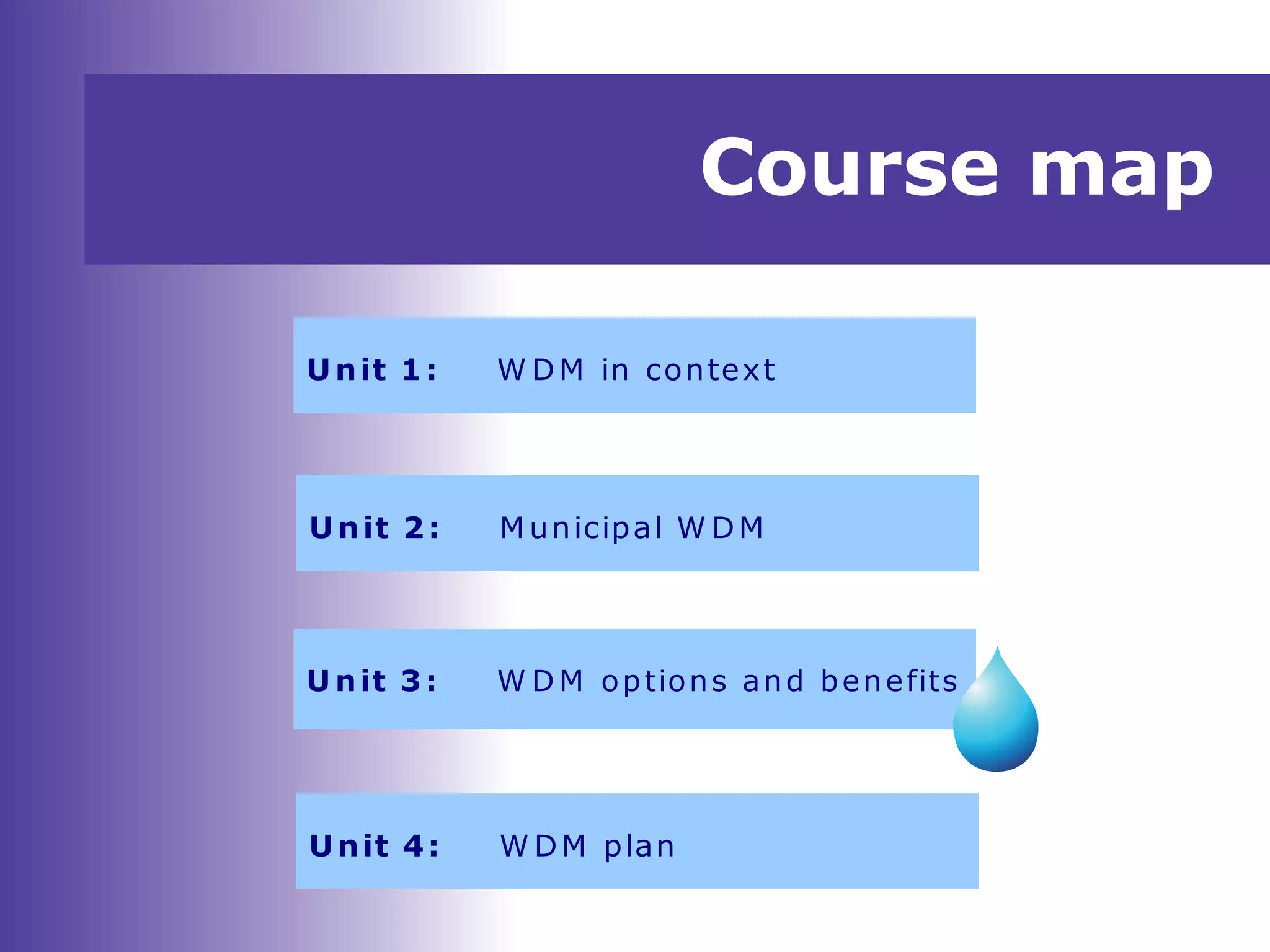 Course map

Unit 1: WDM in context

Unit 2: Municipal WDM

Unit 3: WDM options and benefits

Unit 4: WDM plan